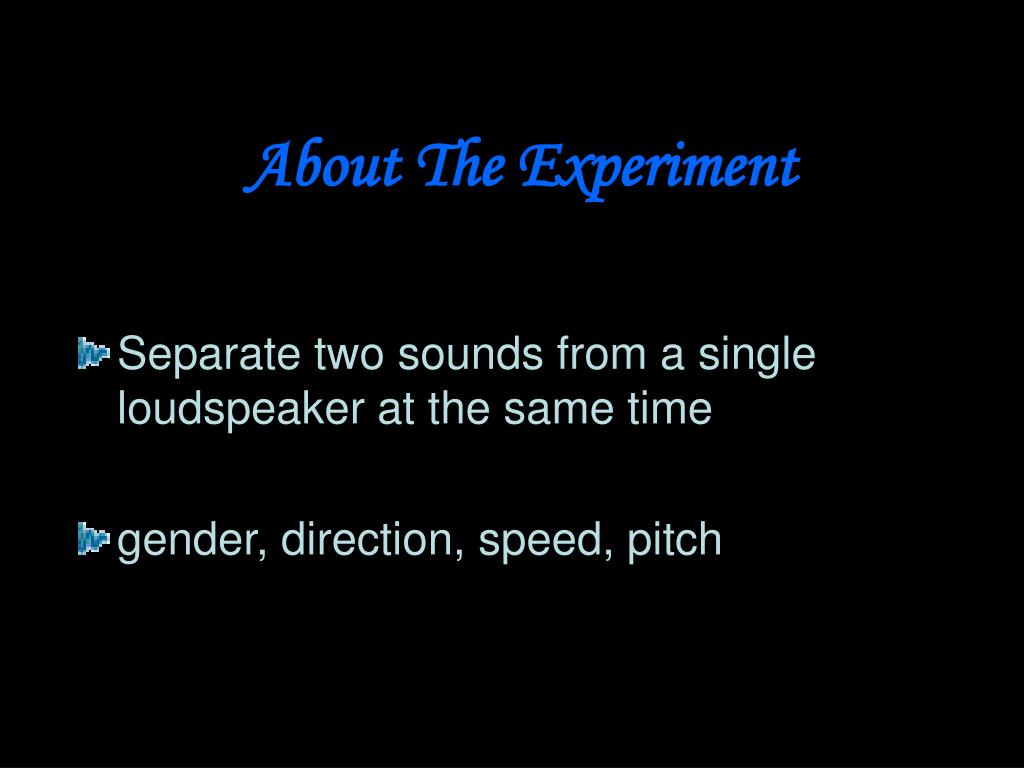 About The Experiment

Separate two sounds from a single loudspeaker at the same time

gender, direction, speed, pitch